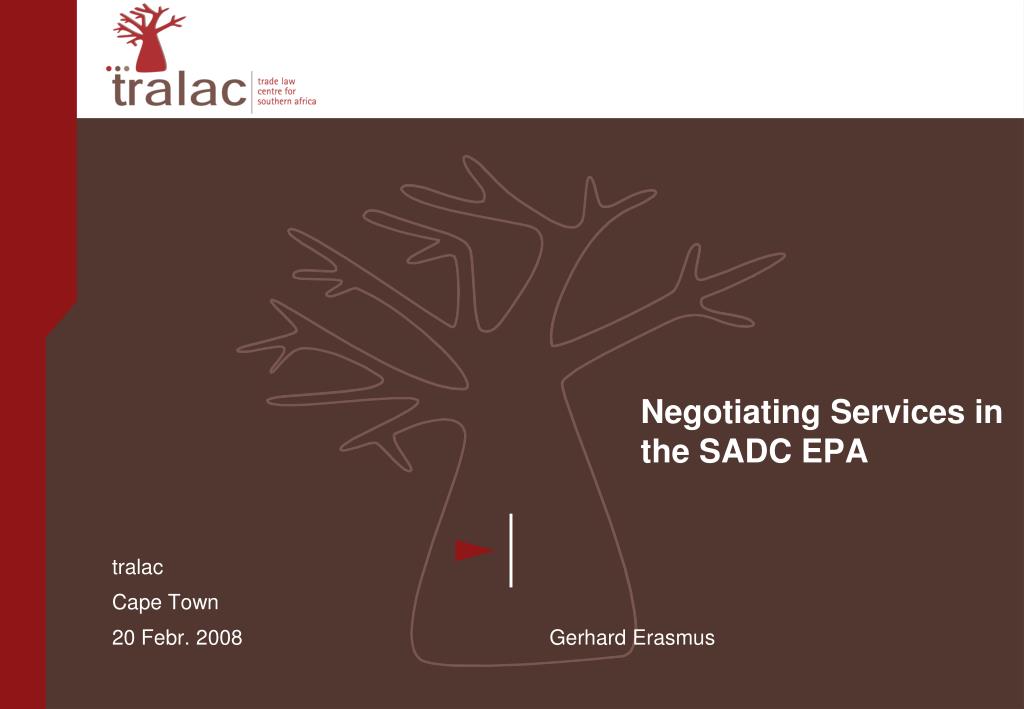 tralac trade law centre for southern africa

Negotiating Services in the SADC EPA

tralac
Cape Town
20 Febr. 2008

Gerhard Erasmus